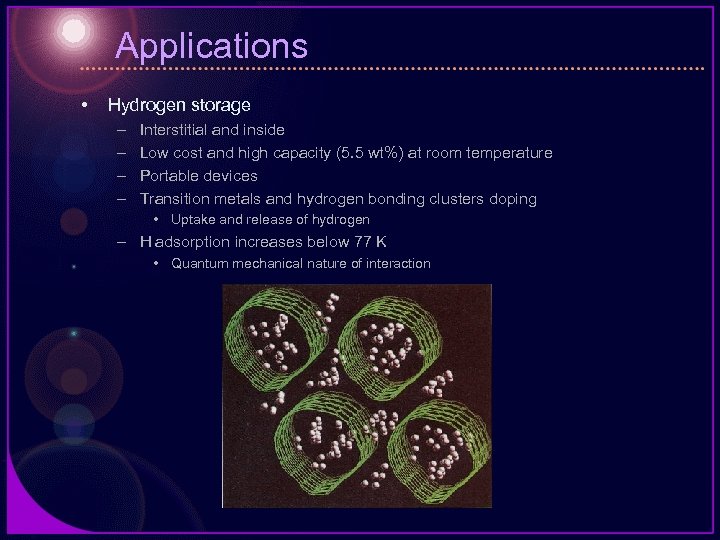 Applications

• Hydrogen storage
– Interstitial and inside
– Low cost and high capacity (5.5 wt%) at room temperature
– Portable devices
– Transition metals and hydrogen bonding clusters doping
• Uptake and release of hydrogen
– H adsorption increases below 77 K
• Quantum mechanical nature of interaction